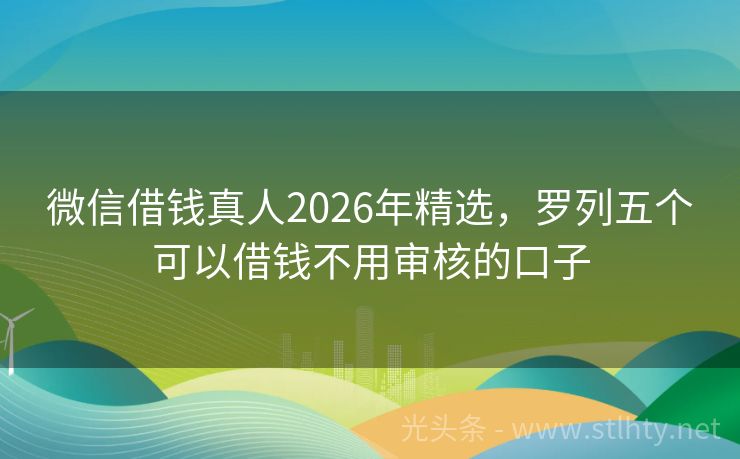 微信借钱真人2026年精选，罗列五个可以借钱不用审核的口子

光头条 - www.stlhty.net